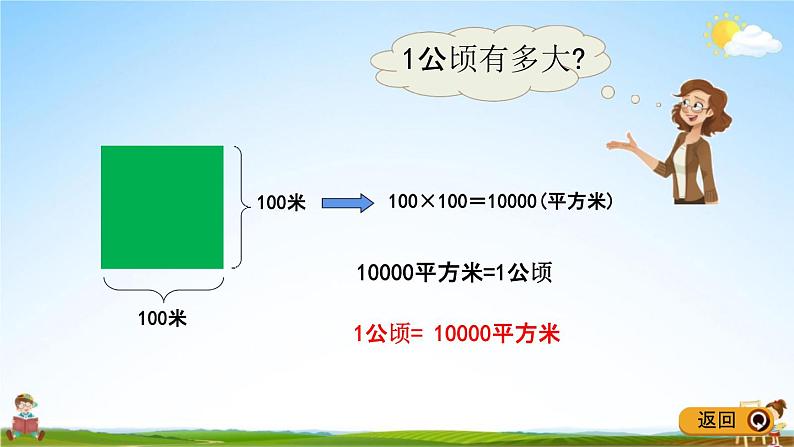 1公顷有多大?

100米

100米

$100 \times 100 = 10000$(平方米)

10000平方米=1公顷

1公顷= 10000平方米

返回